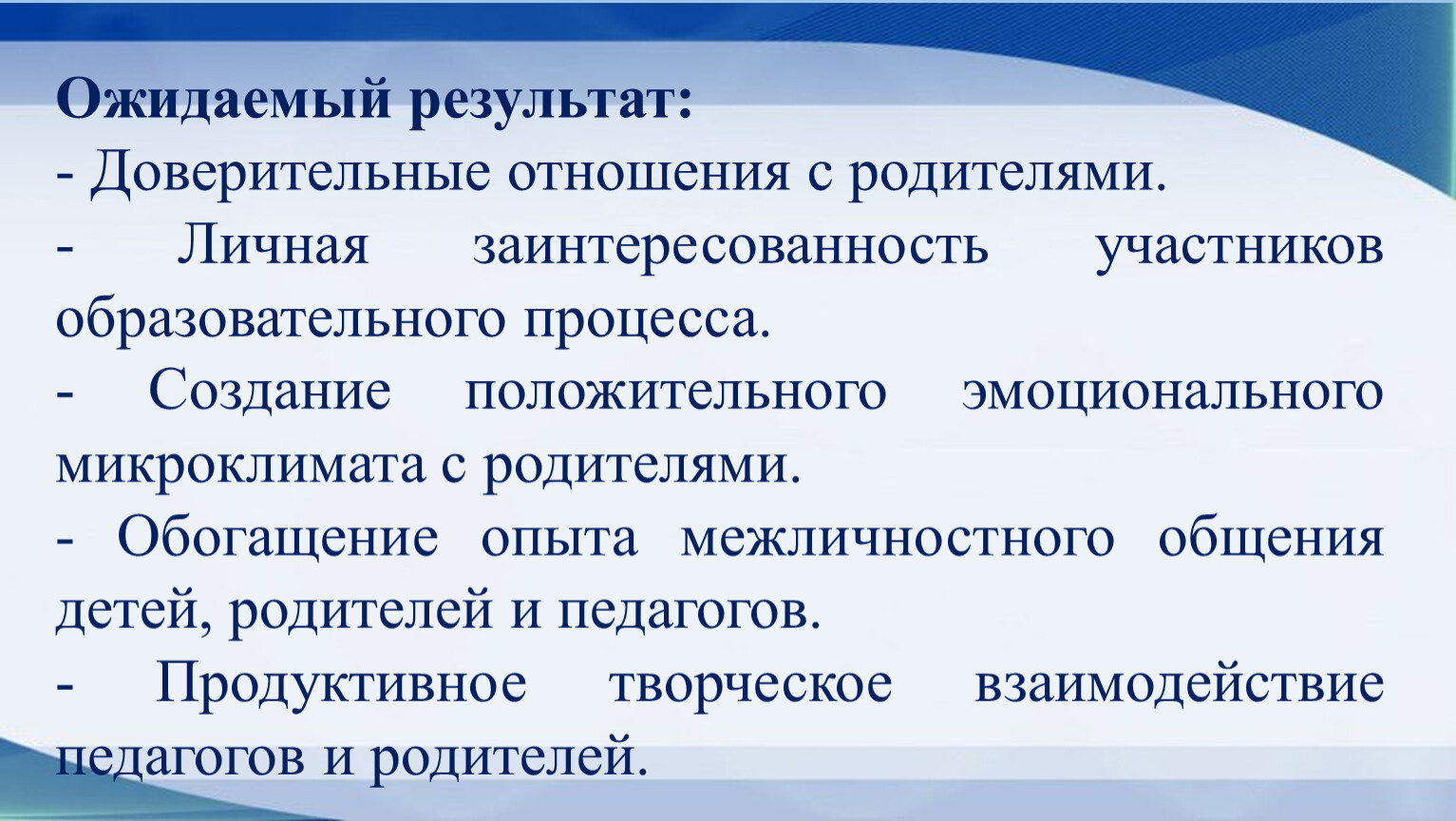 Ожидаемый результат:
- Доверительные отношения с родителями.
- Личная заинтересованность участников образовательного процесса.
- Создание положительного эмоционального микроклимата с родителями.
- Обогащение опыта межличностного общения детей, родителей и педагогов.
- Продуктивное творческое взаимодействие педагогов и родителей.